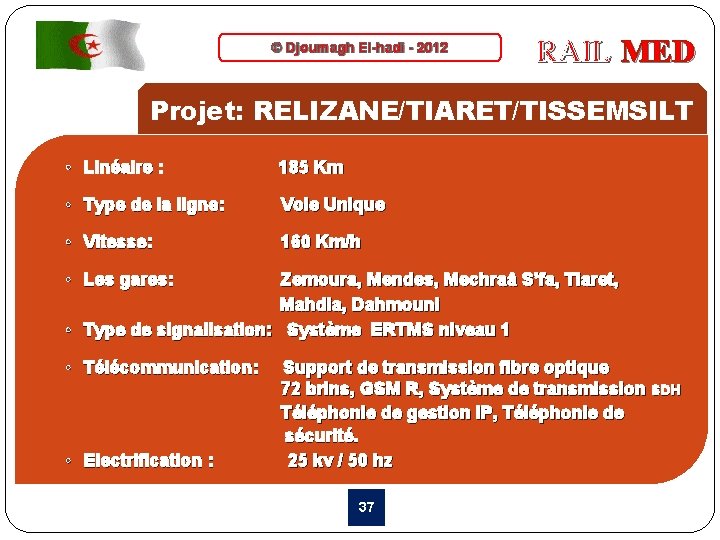 © Djoumagh El-hadi - 2012

RAIL MED

Projet: RELIZANE/TIARET/TISSEMSILT

◦ Linéaire : 185 Km

◦ Type de la ligne: Voie Unique

◦ Vitesse: 160 Km/h

◦ Les gares: Zemoura, Mendes, Mechraâ S'fa, Tiaret, Mahdia, Dahmouni

◦ Type de signalisation: Système ERTMS niveau 1

◦ Télécommunication: Support de transmission fibre optique 72 brins, GSM R, Système de transmission SDH Téléphonie de gestion IP, Téléphonie de sécurité.

◦ Electrification : 25 kv / 50 hz

37